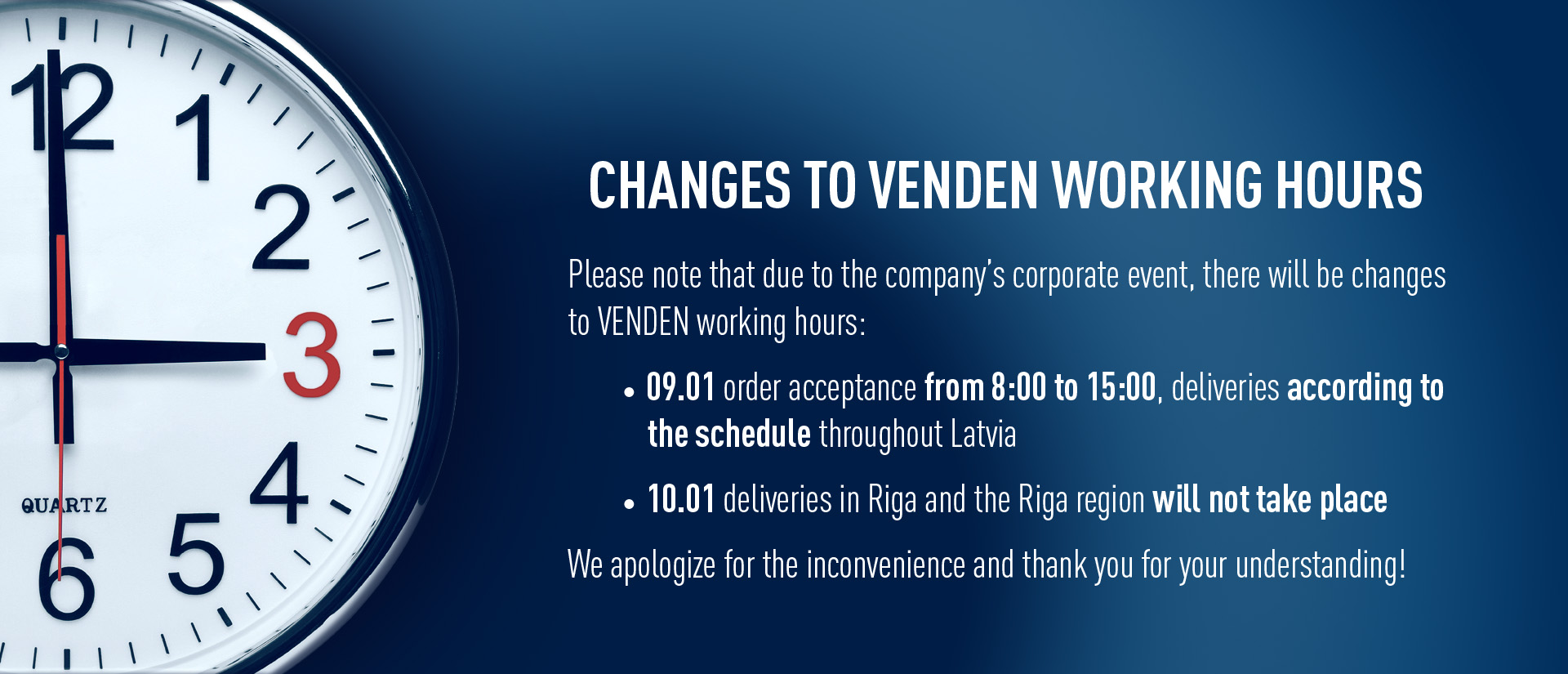 12
1
2
3
4
5
6
QUARTZ

CHANGES TO VENDEN WORKING HOURS

Please note that due to the company's corporate event, there will be changes to VENDEN working hours:

• 09.01 order acceptance from 8:00 to 15:00, deliveries according to the schedule throughout Latvia

• 10.01 deliveries in Riga and the Riga region will not take place

We apologize for the inconvenience and thank you for your understanding!